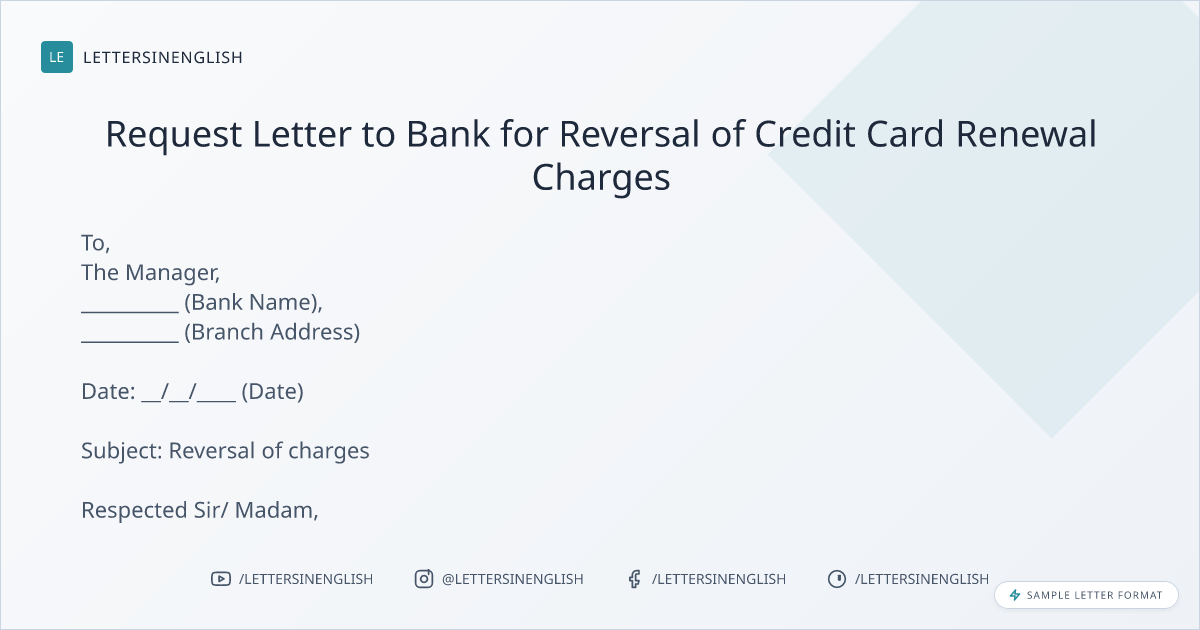 LE LETTERSINENGLISH

Request Letter to Bank for Reversal of Credit Card Renewal Charges

To,
The Manager,
__________ (Bank Name),
__________ (Branch Address)

Date: __/__/____ (Date)

Subject: Reversal of charges

Respected Sir/ Madam,

/LETTERSINENGLISH @LETTERSINENGLISH /LETTERSINENGLISH /LETTERSINENGLISH

SAMPLE LETTER FORMAT